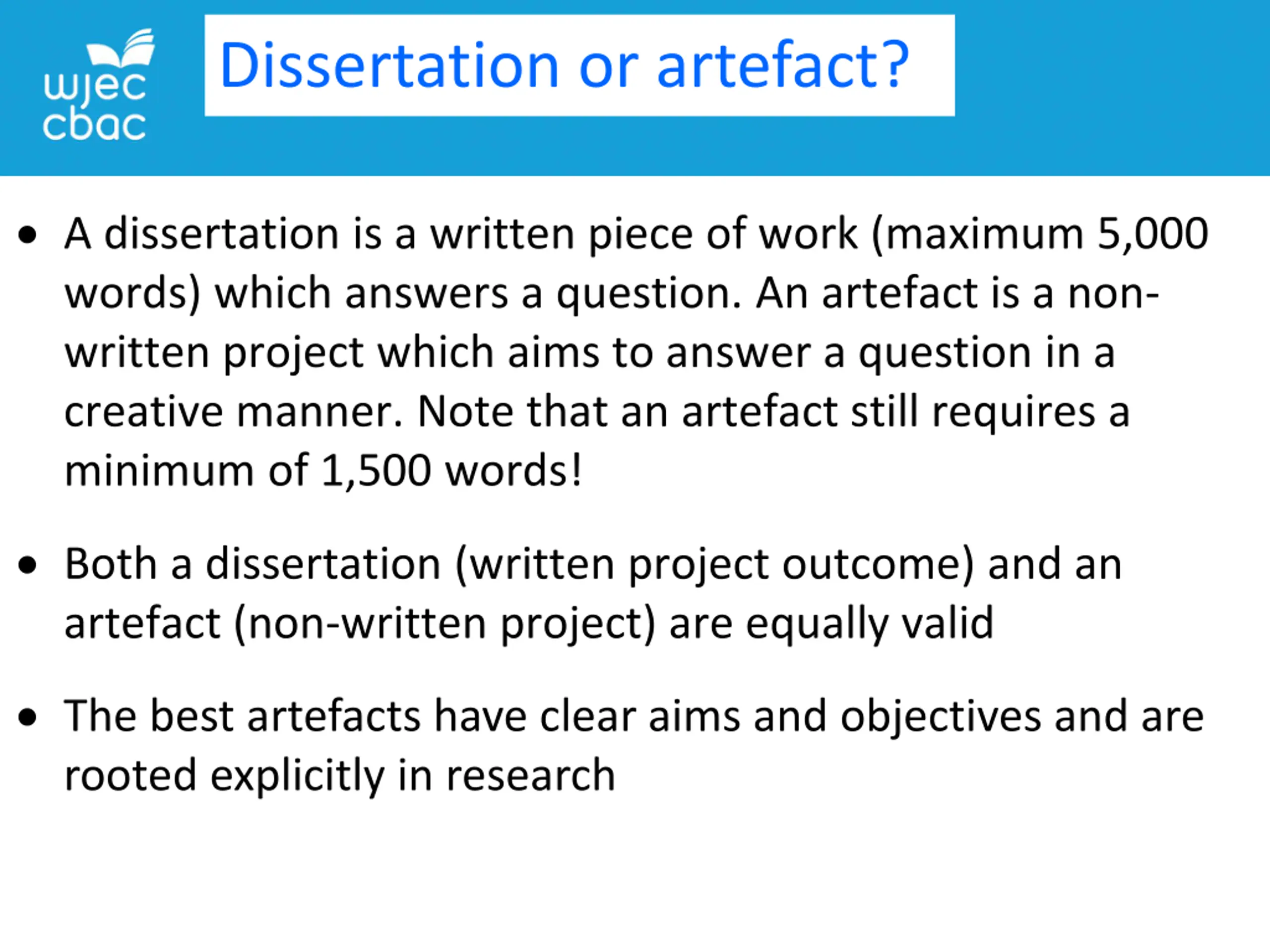 wjec cbac

Dissertation or artefact?

• A dissertation is a written piece of work (maximum 5,000 words) which answers a question. An artefact is a non-written project which aims to answer a question in a creative manner. Note that an artefact still requires a minimum of 1,500 words!

• Both a dissertation (written project outcome) and an artefact (non-written project) are equally valid

• The best artefacts have clear aims and objectives and are rooted explicitly in research